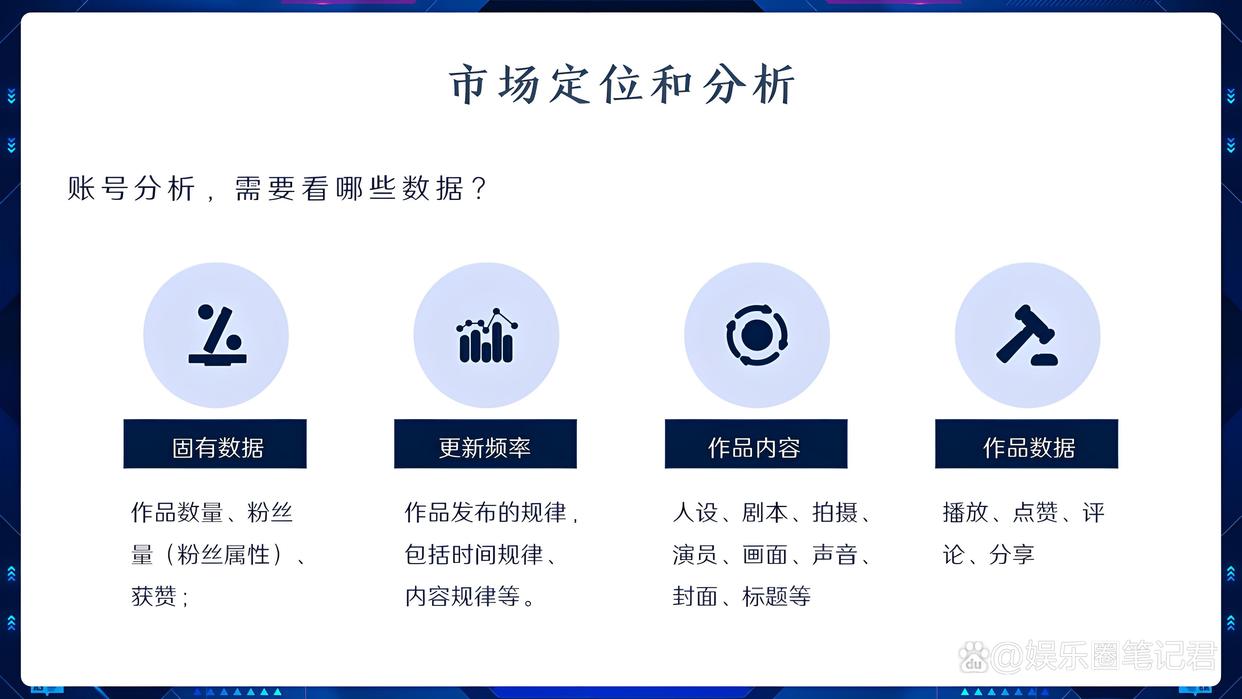 市场定位和分析

账号分析，需要看哪些数据？

固有数据

作品数量、粉丝量（粉丝属性）、获赞；

更新频率

作品发布的规律，包括时间规律、内容规律等。

作品内容

人设、剧本、拍摄、演员、画面、声音、封面、标题等

作品数据

播放、点赞、评论、分享

@娱乐圈笔记君